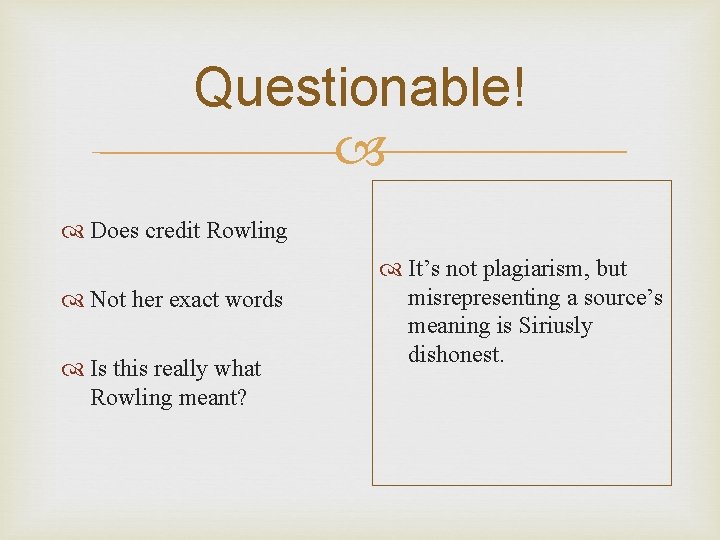 Questionable!

Does credit Rowling

Not her exact words

Is this really what Rowling meant?

It’s not plagiarism, but misrepresenting a source’s meaning is Siriusly dishonest.